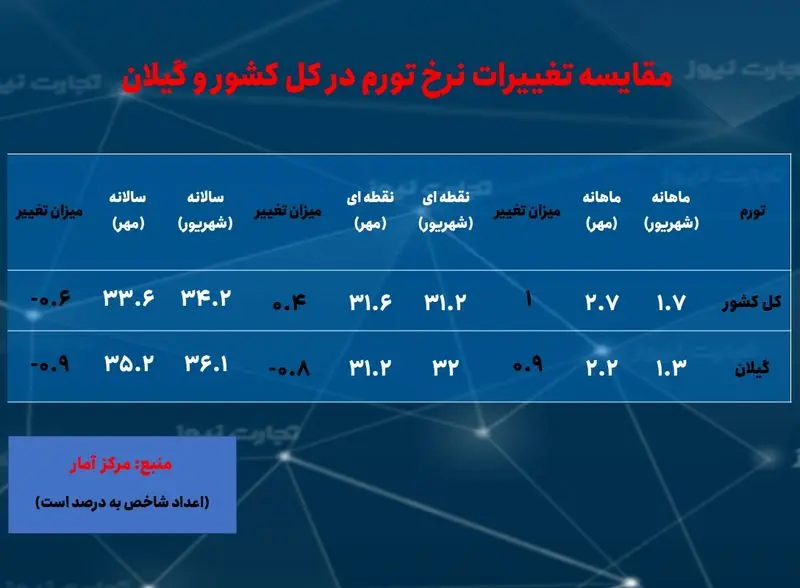 مقایسه تغییرات نرخ تورم در کل کشور و گیلان

| تورم | ماهانه (شهریور) | ماهانه (مهر) | میزان تغییر | نقطه ای (شهریور) | نقطه ای (مهر) | میزان تغییر | سالانه (شهریور) | سالانه (مهر) | میزان تغییر |
|---|---|---|---|---|---|---|---|---|---|
| کل کشور | ۱.۷ | ۲.۷ | ۱ | ۳۱.۲ | ۳۱.۶ | ۰.۴ | ۳۴.۲ | ۳۳.۶ | -۰.۶ |
| گیلان | ۱.۳ | ۲.۲ | ۰.۹ | ۳۲ | ۳۱.۲ | -۰.۸ | ۳۶.۱ | ۳۵.۲ | -۰.۹ |

منبع: مرکز آمار
(اعداد شاخص به درصد است)

تجارت نیوز